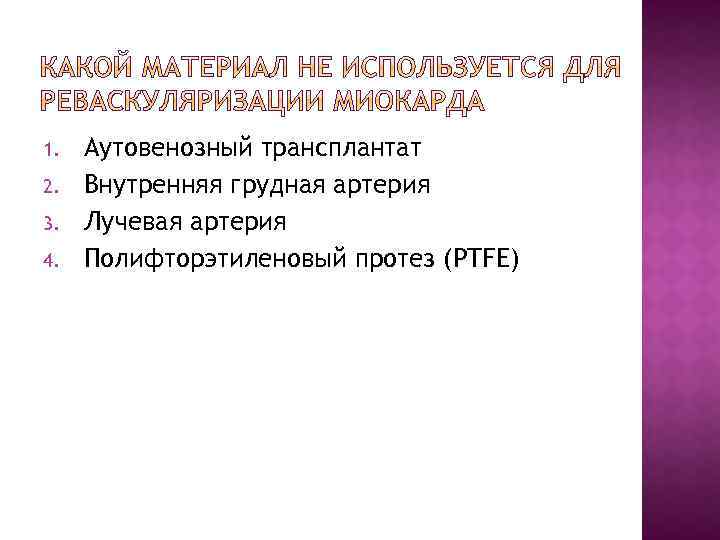 КАКОЙ МАТЕРИАЛ НЕ ИСПОЛЬЗУЕТСЯ ДЛЯ РЕВАСКУЛЯРИЗАЦИИ МИОКАРДА

1. Аутовенозный трансплантат
2. Внутренняя грудная артерия
3. Лучевая артерия
4. Полифторэтиленовый протез (PTFE)